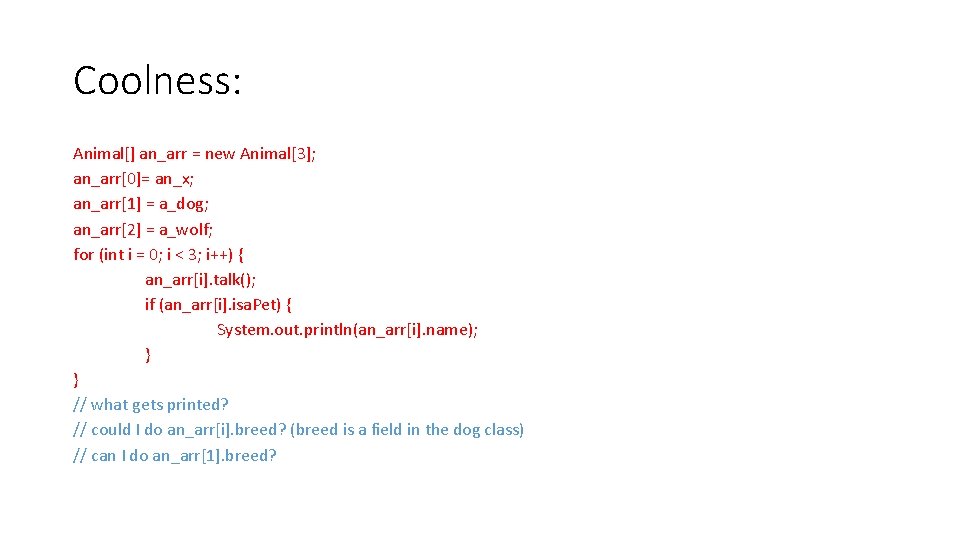 Coolness:

Animal[] an_arr = new Animal[3];
an_arr[0]= an_x;
an_arr[1] = a_dog;
an_arr[2] = a_wolf;
for (int i = 0; i < 3; i++) {
an_arr[i].talk();
if (an_arr[i].isaPet) {
System.out.println(an_arr[i].name);
}
}
// what gets printed?
// could I do an_arr[i].breed? (breed is a field in the dog class)
// can I do an_arr[1].breed?